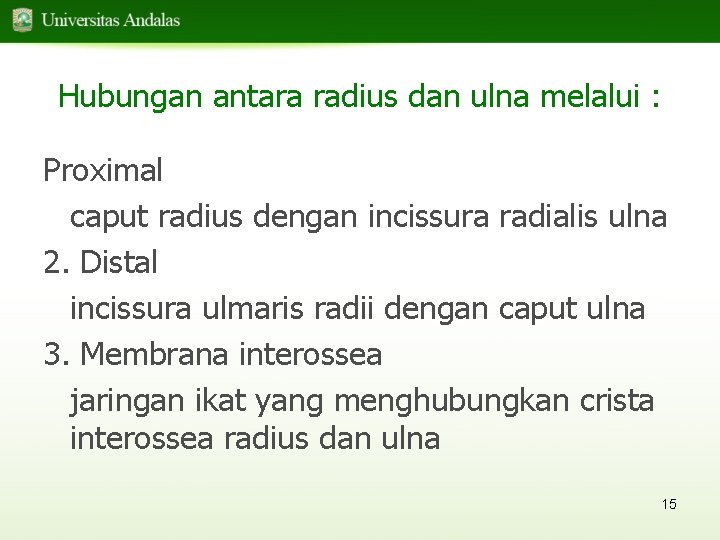 Universitas Andalas

Hubungan antara radius dan ulna melalui :

Proximal

caput radius dengan incissura radialis ulna

2. Distal

incissura ulmaris radii dengan caput ulna

3. Membrana interossea

jaringan ikat yang menghubungkan crista interossea radius dan ulna

15